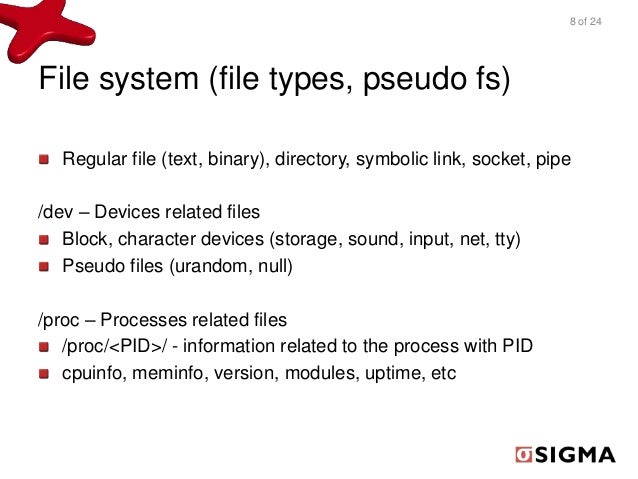 8 of 24

File system (file types, pseudo fs)

Regular file (text, binary), directory, symbolic link, socket, pipe

/dev – Devices related files

Block, character devices (storage, sound, input, net, tty)

Pseudo files (urandom, null)

/proc – Processes related files

/proc/<PID>/ - information related to the process with PID

cpuinfo, meminfo, version, modules, uptime, etc

SIGMA